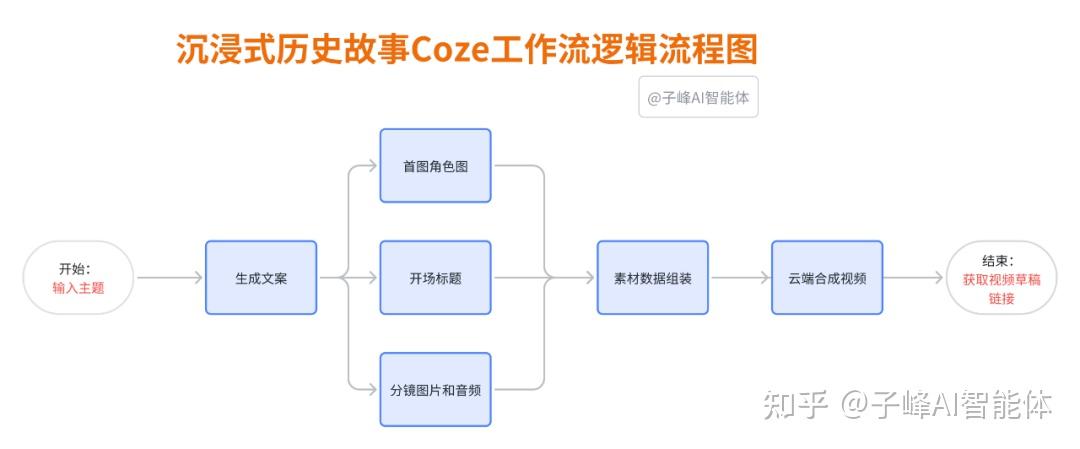 沉浸式历史故事Coze工作流逻辑流程图

@子峰AI智能体

开始：
输入主题

生成文案

首图角色图

开场标题

分镜图片和音频

素材数据组装

云端合成视频

结束：
获取视频草稿链接

知乎 @子峰AI智能体